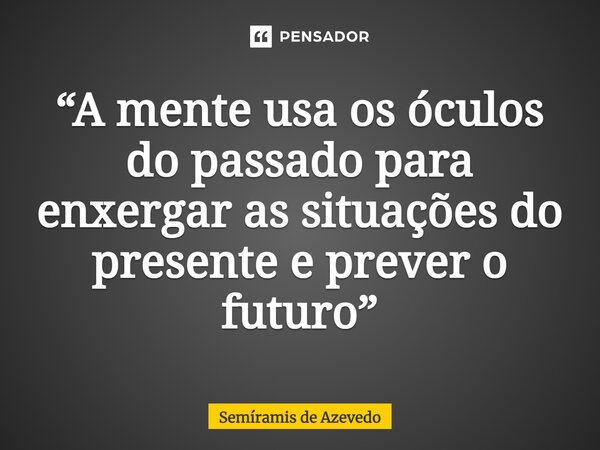 PENSADOR

“A mente usa os óculos do passado para enxergar as situações do presente e prever o futuro”

Semíramis de Azevedo